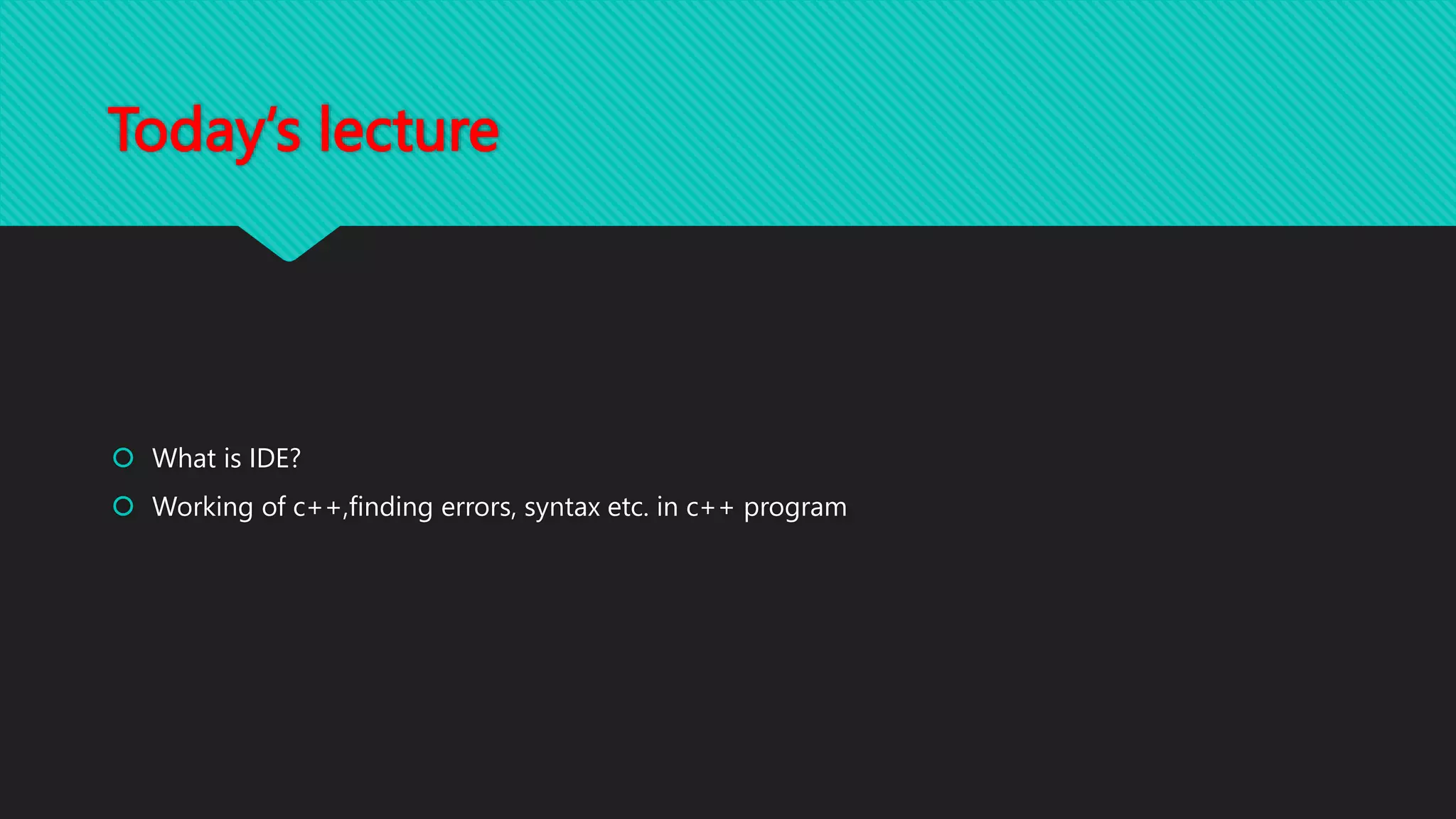 Today's lecture

What is IDE?
Working of c++,finding errors, syntax etc. in c++ program